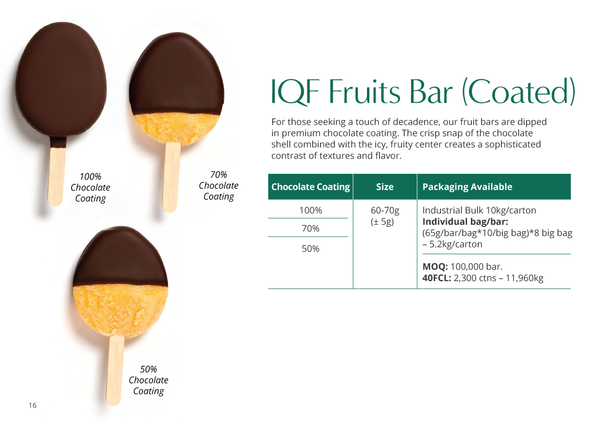 100% Chocolate Coating

70% Chocolate Coating

50% Chocolate Coating

IQF Fruits Bar (Coated)

For those seeking a touch of decadence, our fruit bars are dipped in premium chocolate coating. The crisp snap of the chocolate shell combined with the icy, fruity center creates a sophisticated contrast of textures and flavor.

| Chocolate Coating | Size | Packaging Available |
|---|---|---|
| 100% | 60-70g (± 5g) | Industrial Bulk 10kg/carton **Individual bag/bar:** (65g/bar/bag*10/big bag)*8 big bag – 5.2kg/carton |
| 70% | | |
| 50% | | **MOQ:** 100,000 bar. **40FCL:** 2,300 ctns – 11,960kg |

16